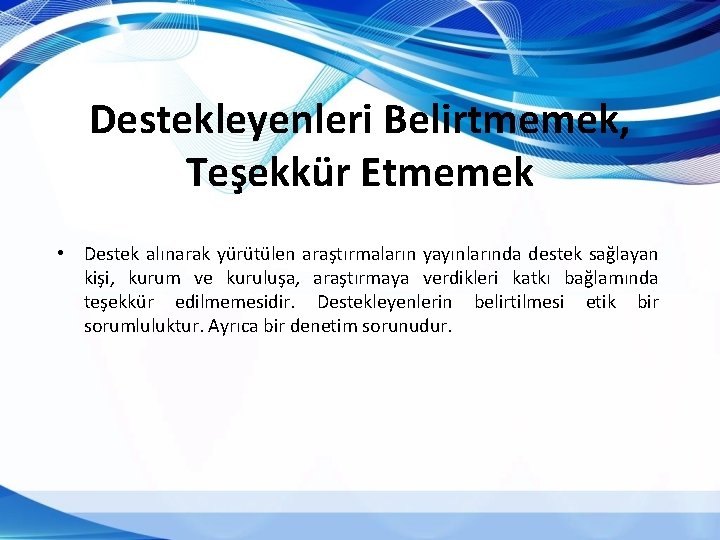 Destekleyenleri Belirtmemek, Teşekkür Etmemek

• Destek alınarak yürütülen araştırmaların yayınlarında destek sağlayan kişi, kurum ve kuruluşa, araştırmaya verdikleri katkı bağlamında teşekkür edilmemesidir. Destekleyenlerin belirtilmesi etik bir sorumluluktur. Ayrıca bir denetim sorunudur.